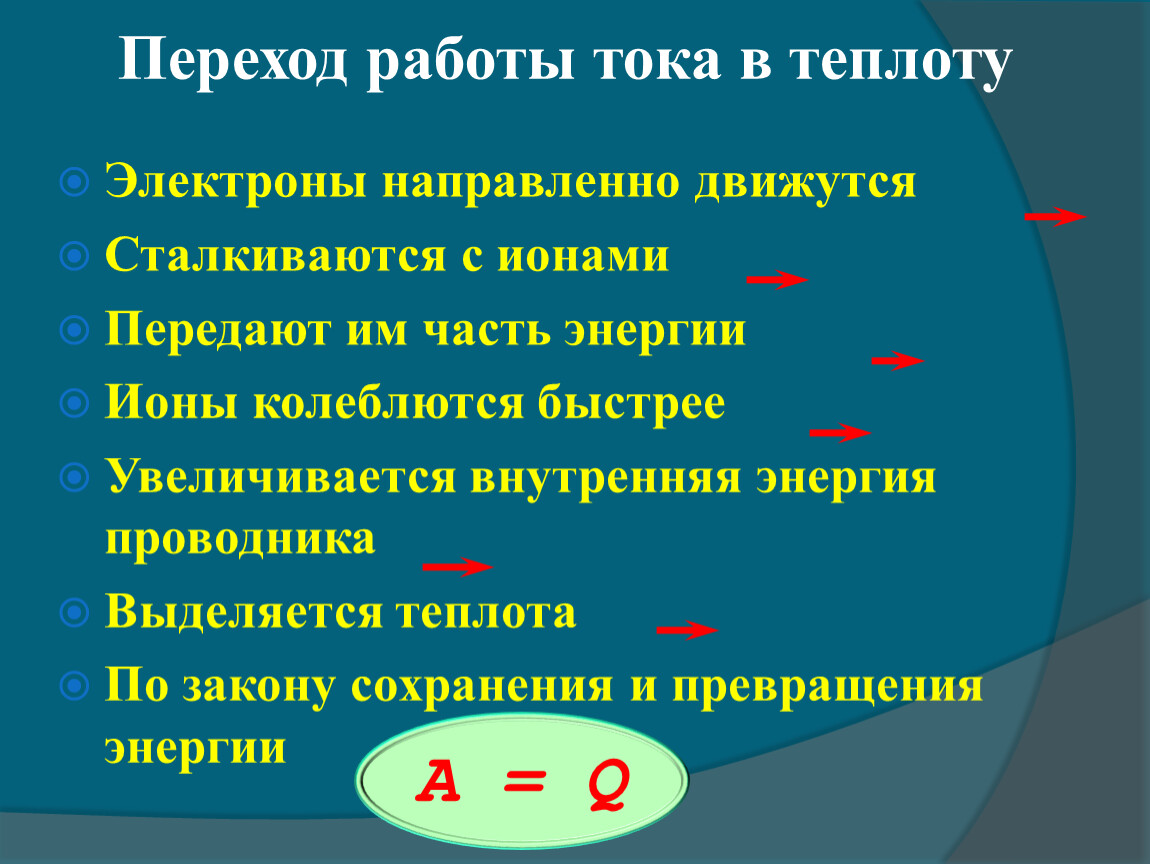 Переход работы тока в теплоту

Электроны направленно движутся

Сталкиваются с ионами

Передают им часть энергии

Ионы колеблются быстрее

Увеличивается внутренняя энергия проводника

Выделяется теплота

По закону сохранения и превращения энергии

$A = Q$